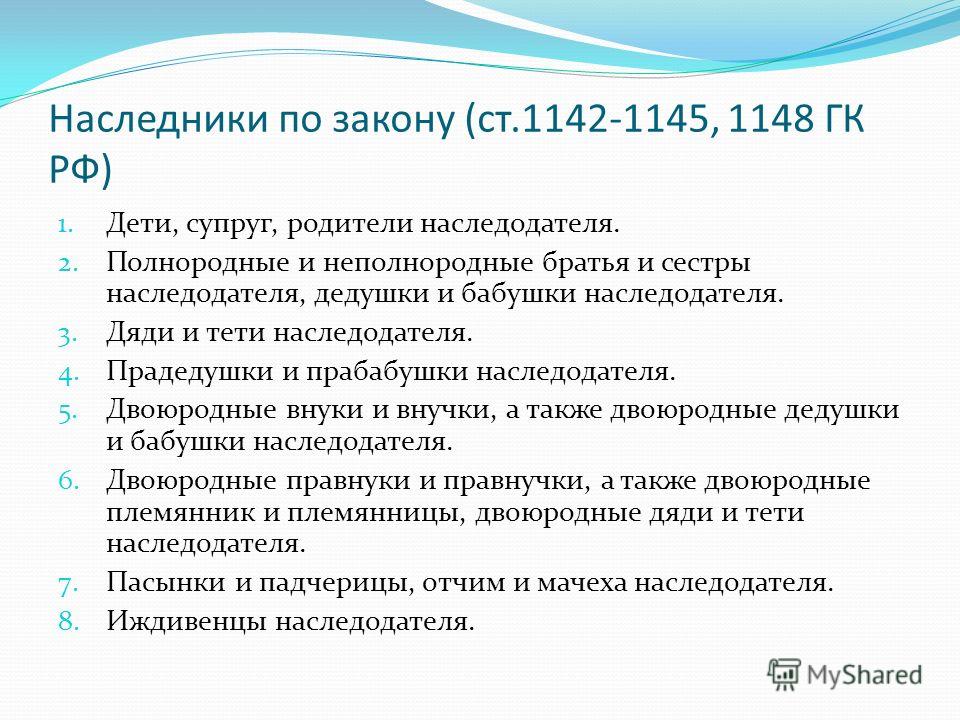 Наследники по закону (ст.1142-1145, 1148 ГК РФ)

1. Дети, супруг, родители наследодателя.
2. Полнородные и неполнородные братья и сестры наследодателя, дедушки и бабушки наследодателя.
3. Дяди и тети наследодателя.
4. Прадедушки и прабабушки наследодателя.
5. Двоюродные внуки и внучки, а также двоюродные дедушки и бабушки наследодателя.
6. Двоюродные правнуки и правнучки, а также двоюродные племянник и племянницы, двоюродные дяди и тети наследодателя.
7. Пасынки и падчерицы, отчим и мачеха наследодателя.
8. Иждивенцы наследодателя.

MyShared